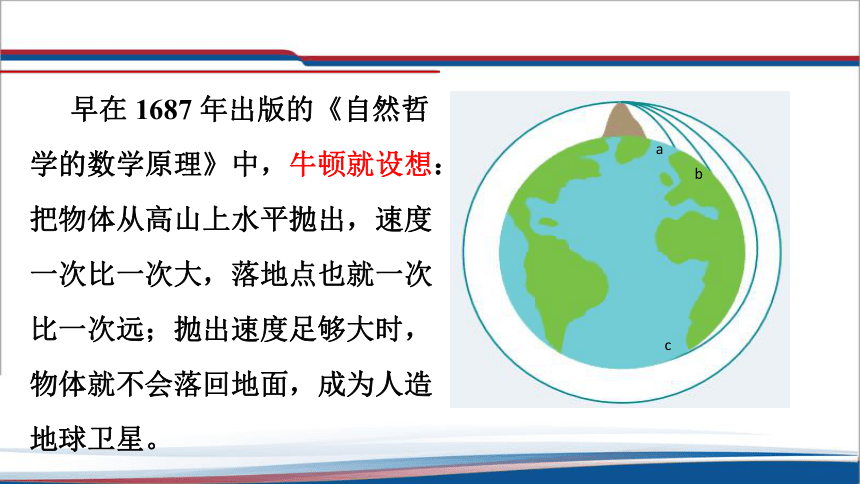 早在 1687 年出版的《自然哲学的数学原理》中，牛顿就设想：把物体从高山上水平抛出，速度一次比一次大，落地点也就一次比一次远；抛出速度足够大时，物体就不会落回地面，成为人造地球卫星。

a

b

c